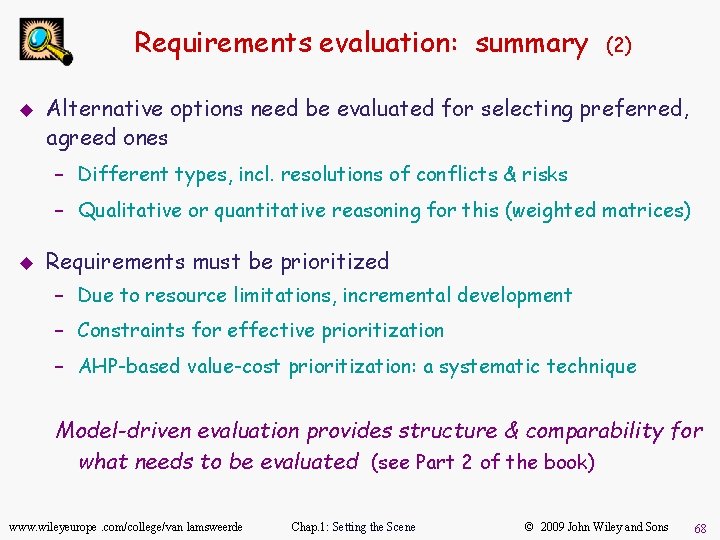 Requirements evaluation: summary (2)

◆ Alternative options need be evaluated for selecting preferred, agreed ones

– Different types, incl. resolutions of conflicts & risks

– Qualitative or quantitative reasoning for this (weighted matrices)

◆ Requirements must be prioritized

– Due to resource limitations, incremental development

– Constraints for effective prioritization

– AHP-based value-cost prioritization: a systematic technique

Model-driven evaluation provides structure & comparability for what needs to be evaluated (see Part 2 of the book)

www.wileyeurope .com/college/van lamsweerde Chap.1: Setting the Scene © 2009 John Wiley and Sons 68